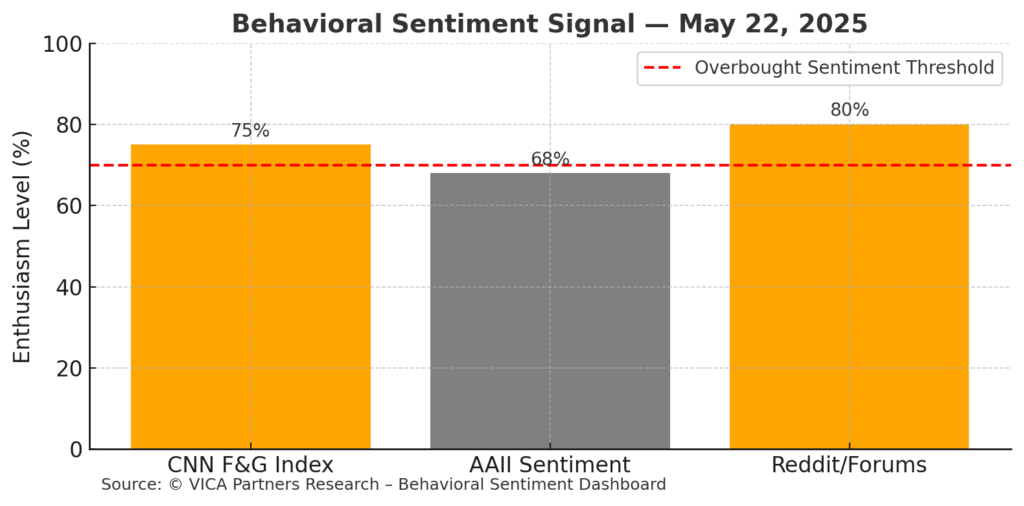 Behavioral Sentiment Signal — May 22, 2025

Overbought Sentiment Threshold

Enthusiasm Level (%)

100
80
60
40
20
0

75%
68%
80%

CNN F&G Index
AAII Sentiment
Reddit/Forums

Source: © VICA Partners Research – Behavioral Sentiment Dashboard